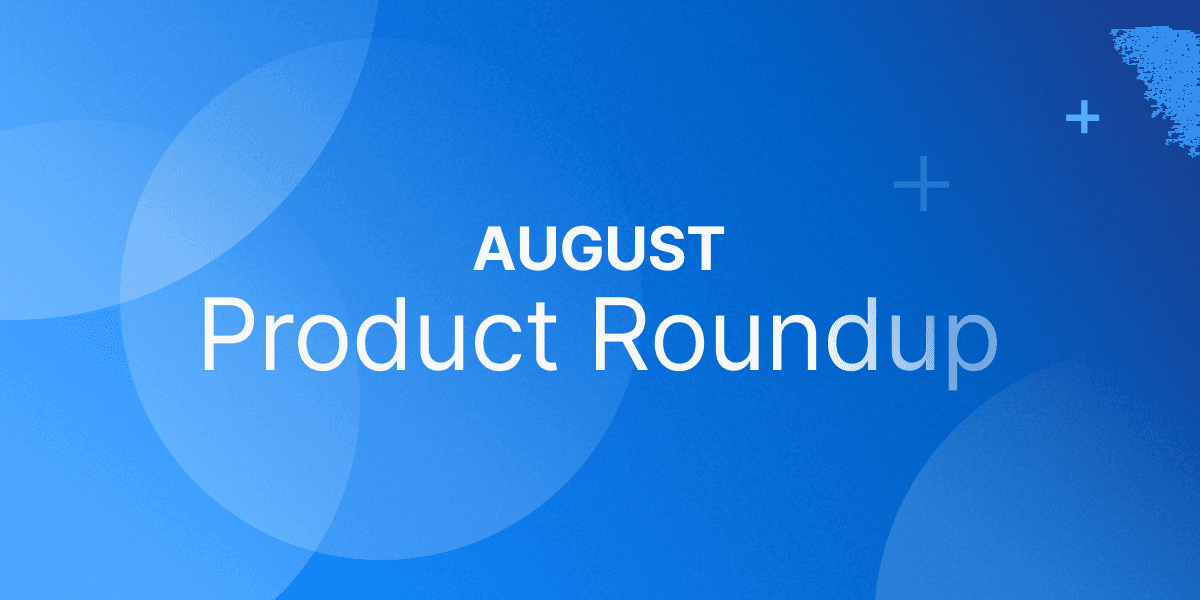 AUGUST
Product Roundup